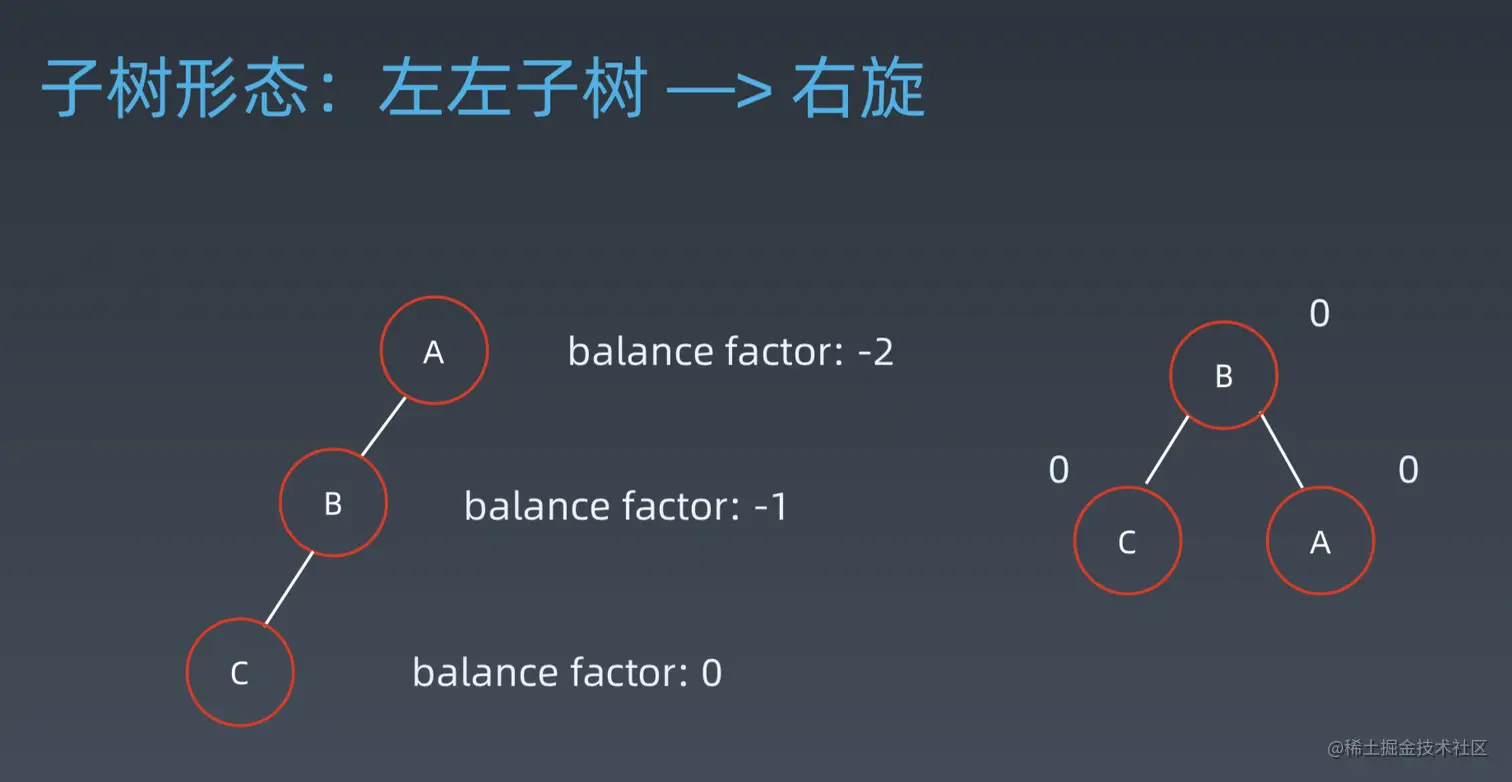 子树形态：左左子树 —> 右旋

A

balance factor: -2

B

balance factor: -1

C

balance factor: 0

0

B

0

0

C

A

@稀土掘金技术社区